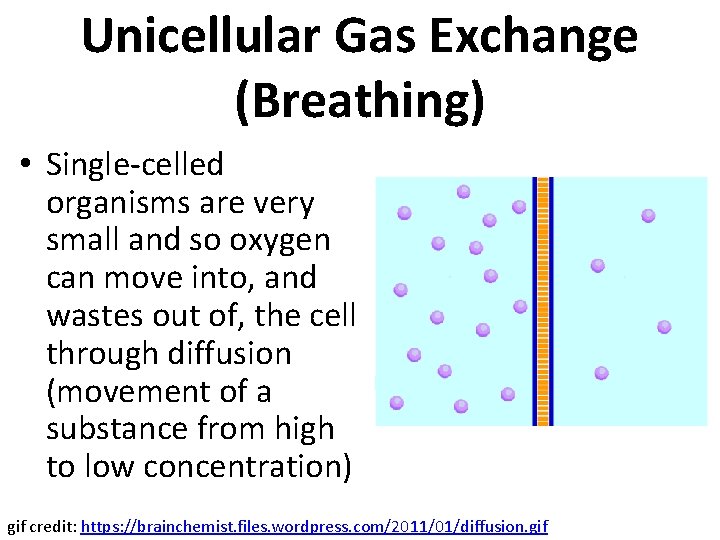 Unicellular Gas Exchange (Breathing)

• Single-celled organisms are very small and so oxygen can move into, and wastes out of, the cell through diffusion (movement of a substance from high to low concentration)

gif credit: https://brainchemist.files.wordpress.com/2011/01/diffusion.gif